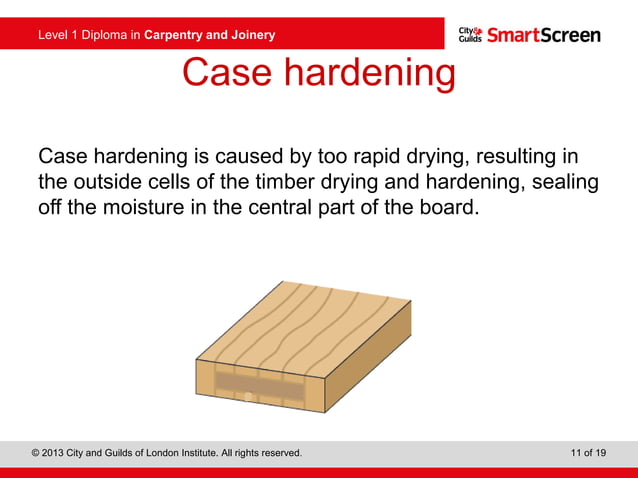 Level 1 Diploma in Carpentry and Joinery

City & Guilds SmartScreen

Case hardening

Case hardening is caused by too rapid drying, resulting in the outside cells of the timber drying and hardening, sealing off the moisture in the central part of the board.

© 2013 City and Guilds of London Institute. All rights reserved.

11 of 19